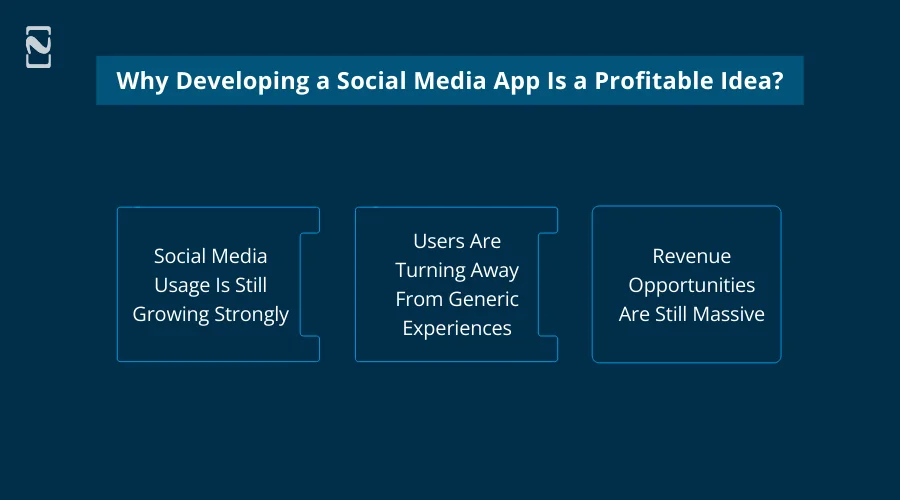 Why Developing a Social Media App Is a Profitable Idea?

Social Media Usage Is Still Growing Strongly

Users Are Turning Away From Generic Experiences

Revenue Opportunities Are Still Massive